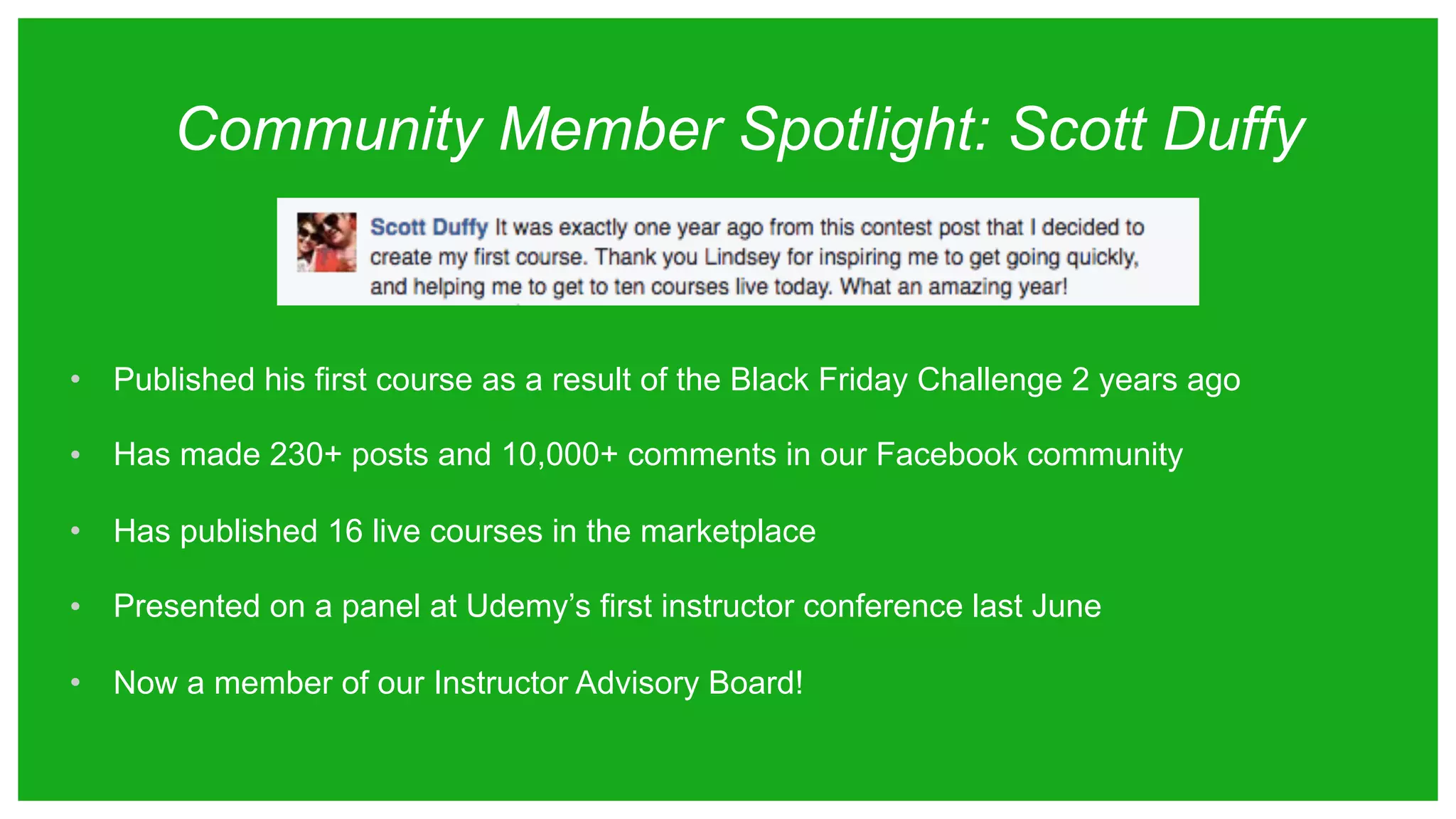 Community Member Spotlight: Scott Duffy

Scott Duffy It was exactly one year ago from this contest post that I decided to create my first course. Thank you Lindsey for inspiring me to get going quickly, and helping me to get to ten courses live today. What an amazing year!

• Published his first course as a result of the Black Friday Challenge 2 years ago
• Has made 230+ posts and 10,000+ comments in our Facebook community
• Has published 16 live courses in the marketplace
• Presented on a panel at Udemy's first instructor conference last June
• Now a member of our Instructor Advisory Board!